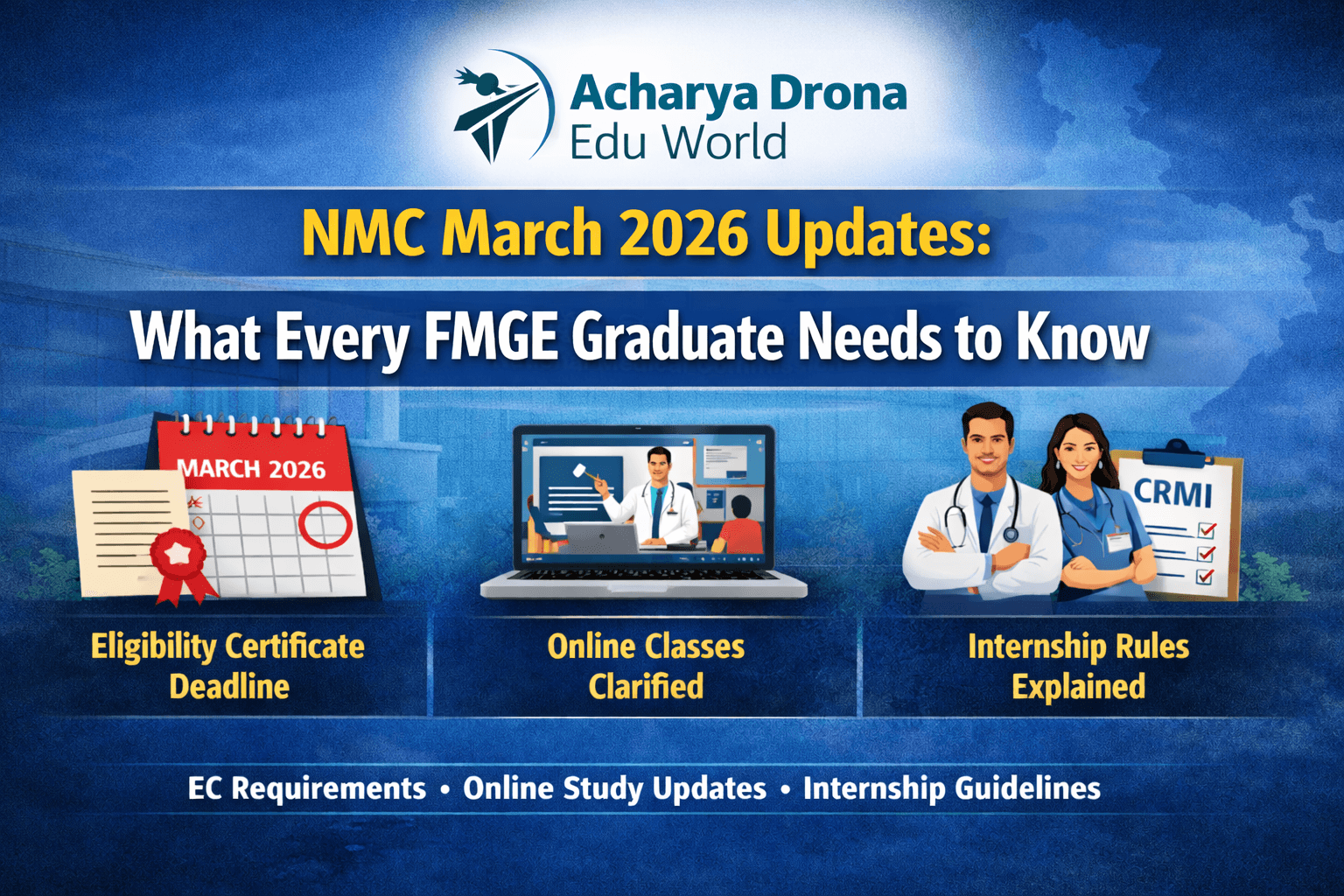 Acharya Drona
Edu World

NMC March 2026 Updates:

What Every FMGE Graduate Needs to Know

MARCH 2026

CRMI

Eligibility Certificate Deadline

Online Classes Clarified

Internship Rules Explained

EC Requirements • Online Study Updates • Internship Guidelines